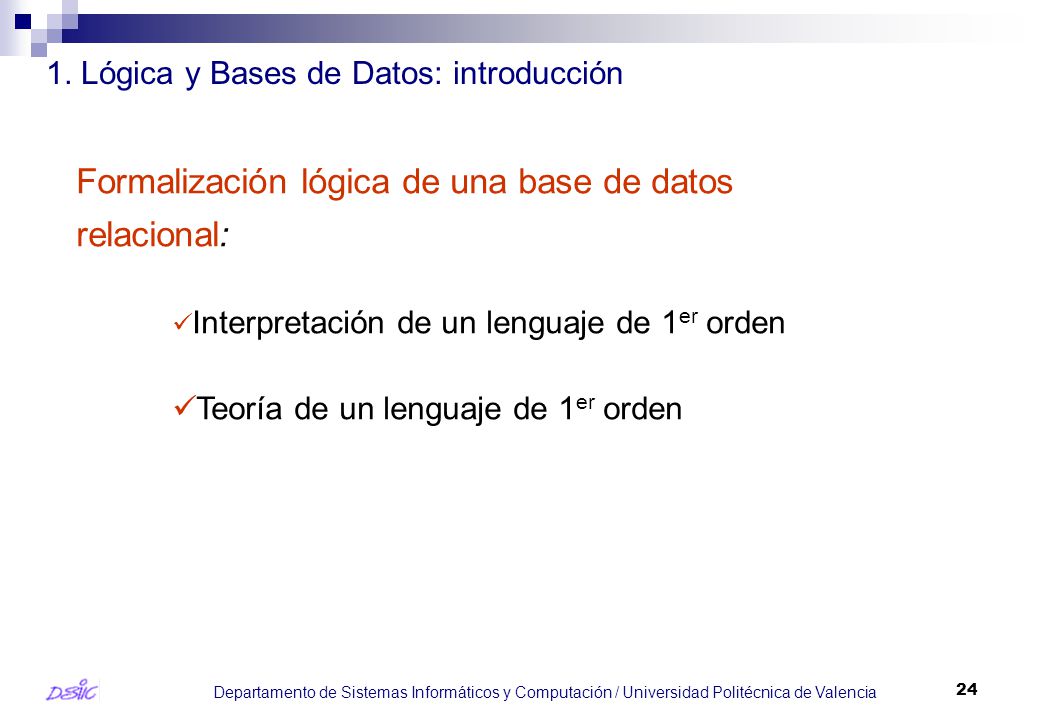 1. Lógica y Bases de Datos: introducción

Formalización lógica de una base de datos relacional:

✓Interpretación de un lenguaje de 1$^{er}$ orden

✓Teoría de un lenguaje de 1$^{er}$ orden

DSIC

Departamento de Sistemas Informáticos y Computación / Universidad Politécnica de Valencia

24